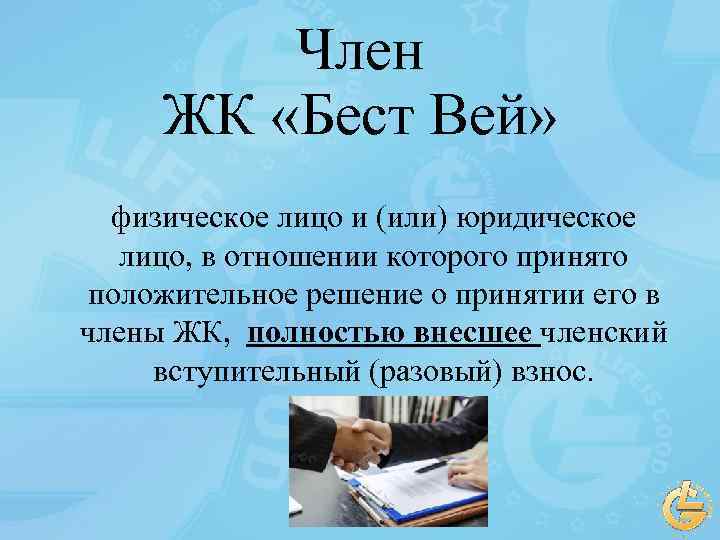 Член
ЖК «Бест Вей»

физическое лицо и (или) юридическое лицо, в отношении которого принято положительное решение о принятии его в члены ЖК, полностью внесшее членский вступительный (разовый) взнос.